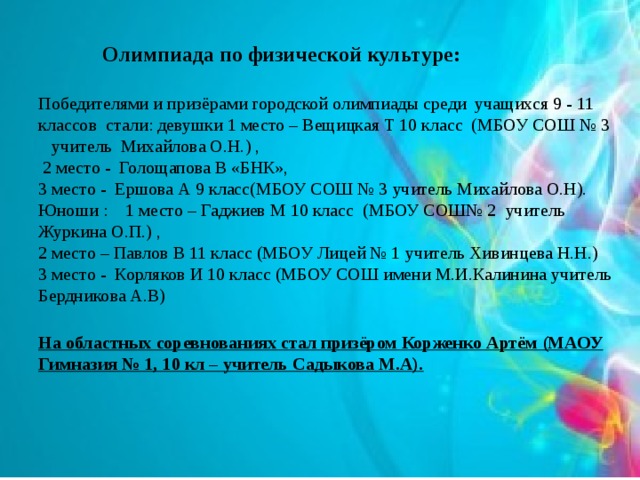 Олимпиада по физической культуре:

Победителями и призёрами городской олимпиады среди учащихся 9 - 11 классов стали: девушки 1 место – Вещицкая Т 10 класс (МБОУ СОШ № 3 учитель Михайлова О.Н.) ,
2 место - Голощапова В «БНК»,
3 место - Ершова А 9 класс(МБОУ СОШ № 3 учитель Михайлова О.Н).
Юноши : 1 место – Гаджиев М 10 класс (МБОУ СОШ№ 2 учитель Журкина О.П.) ,
2 место – Павлов В 11 класс (МБОУ Лицей № 1 учитель Хивинцева Н.Н.)
3 место - Корляков И 10 класс (МБОУ СОШ имени М.И.Калинина учитель Бердникова А.В)

На областных соревнованиях стал призёром Корженко Артём (МАОУ Гимназия № 1, 10 кл – учитель Садыкова М.А).